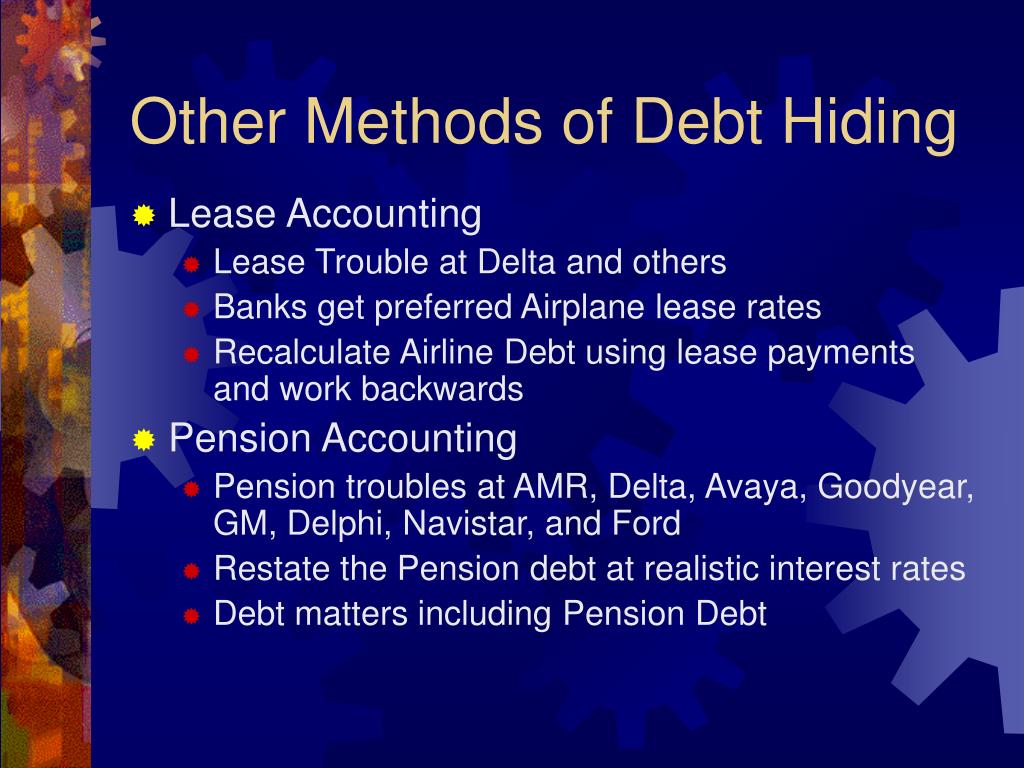 Other Methods of Debt Hiding

Lease Accounting

Lease Trouble at Delta and others

Banks get preferred Airplane lease rates

Recalculate Airline Debt using lease payments and work backwards

Pension Accounting

Pension troubles at AMR, Delta, Avaya, Goodyear, GM, Delphi, Navistar, and Ford

Restate the Pension debt at realistic interest rates

Debt matters including Pension Debt